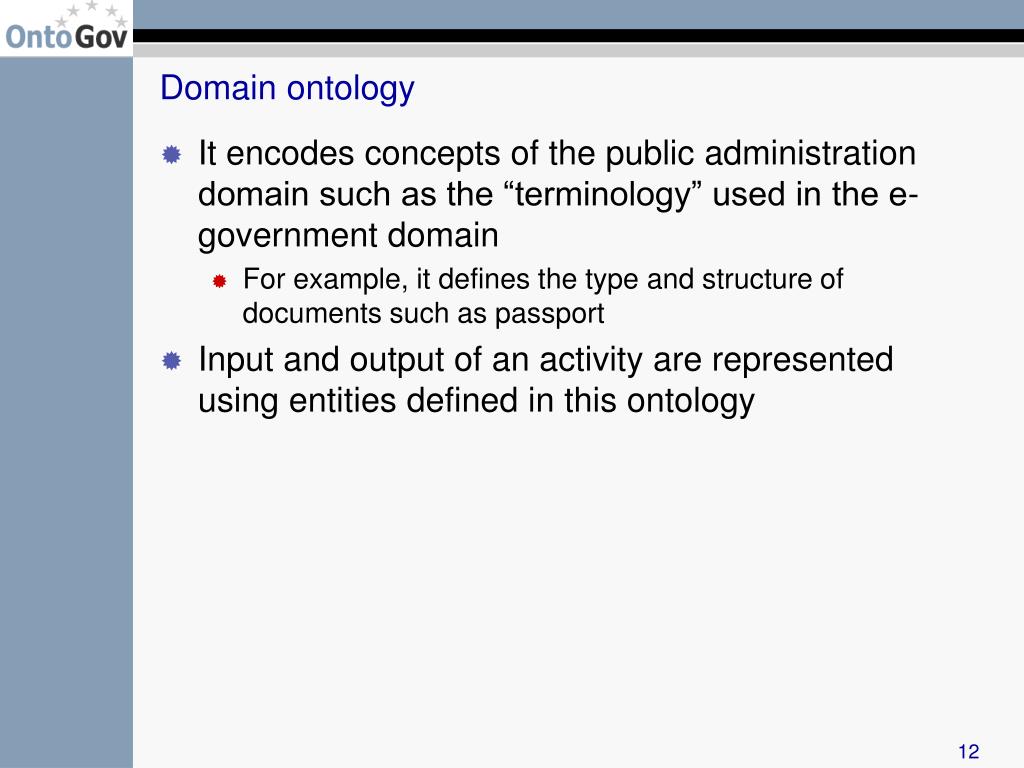 OntoGov

Domain ontology

It encodes concepts of the public administration domain such as the “terminology” used in the e-government domain

For example, it defines the type and structure of documents such as passport

Input and output of an activity are represented using entities defined in this ontology

12